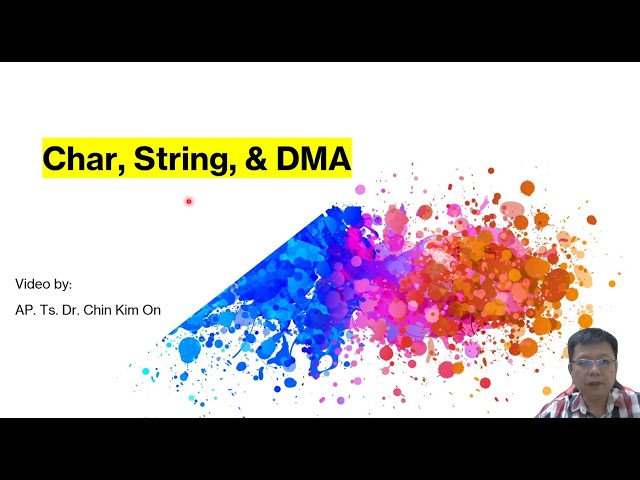 Char, String, & DMA

Video by:

AP. Ts. Dr. Chin Kim On